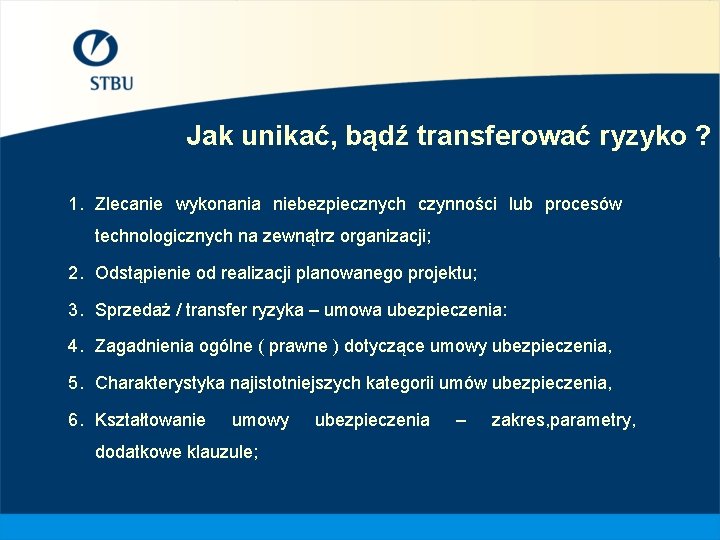 STBU

Jak unikać, bądź transferować ryzyko ?

1. Zlecanie wykonania niebezpiecznych czynności lub procesów technologicznych na zewnątrz organizacji;
2. Odstąpienie od realizacji planowanego projektu;
3. Sprzedaż / transfer ryzyka – umowa ubezpieczenia:
4. Zagadnienia ogólne ( prawne ) dotyczące umowy ubezpieczenia,
5. Charakterystyka najistotniejszych kategorii umów ubezpieczenia,
6. Kształtowanie umowy ubezpieczenia – zakres,parametry, dodatkowe klauzule;